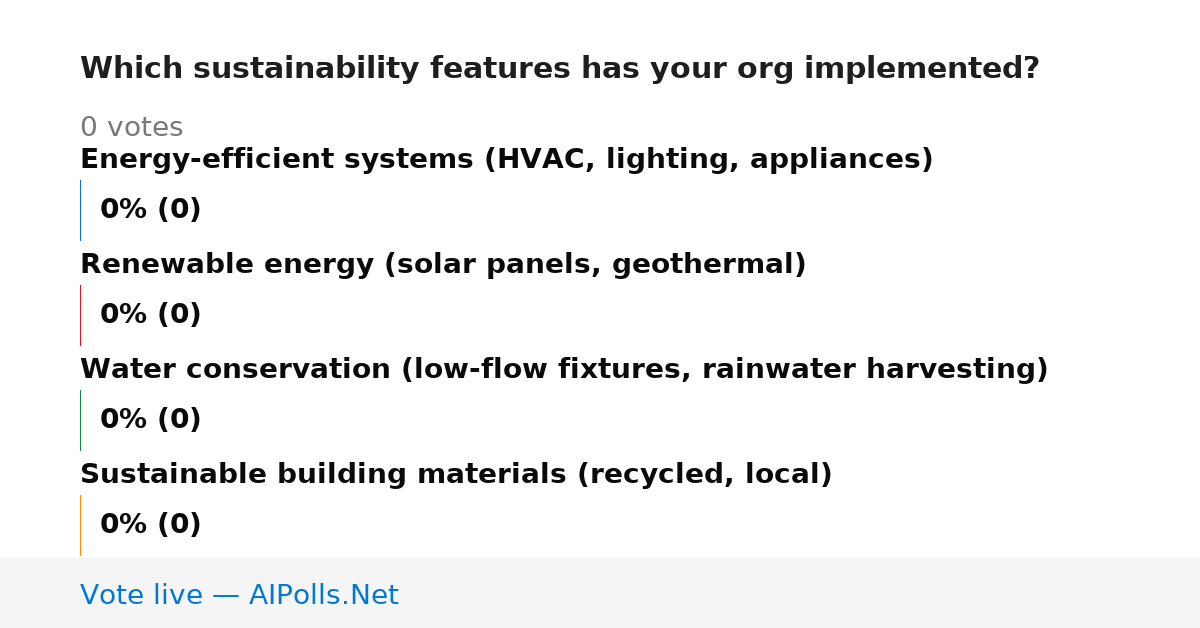 Which sustainability features has your org implemented?

0 votes

Energy-efficient systems (HVAC, lighting, appliances)

0% (0)

Renewable energy (solar panels, geothermal)

0% (0)

Water conservation (low-flow fixtures, rainwater harvesting)

0% (0)

Sustainable building materials (recycled, local)

0% (0)

Vote live — AIPolls.Net